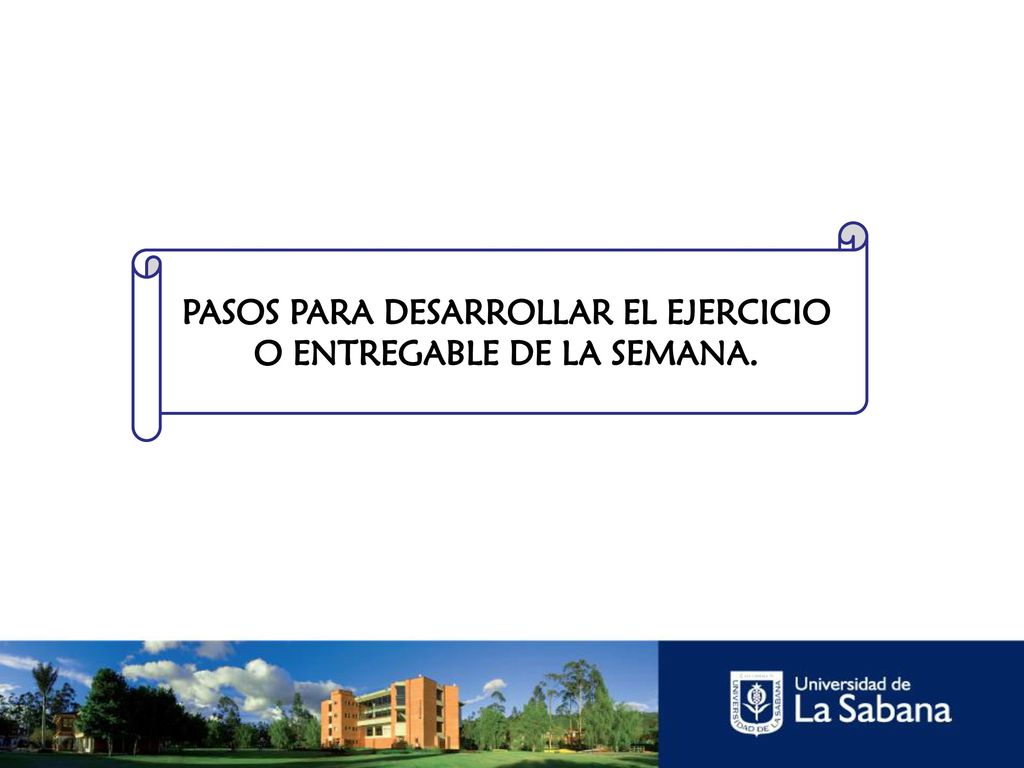 PASOS PARA DESARROLLAR EL EJERCICIO O ENTREGABLE DE LA SEMANA.

UNIVERSIDAD DE LA SABANA

Universidad de La Sabana